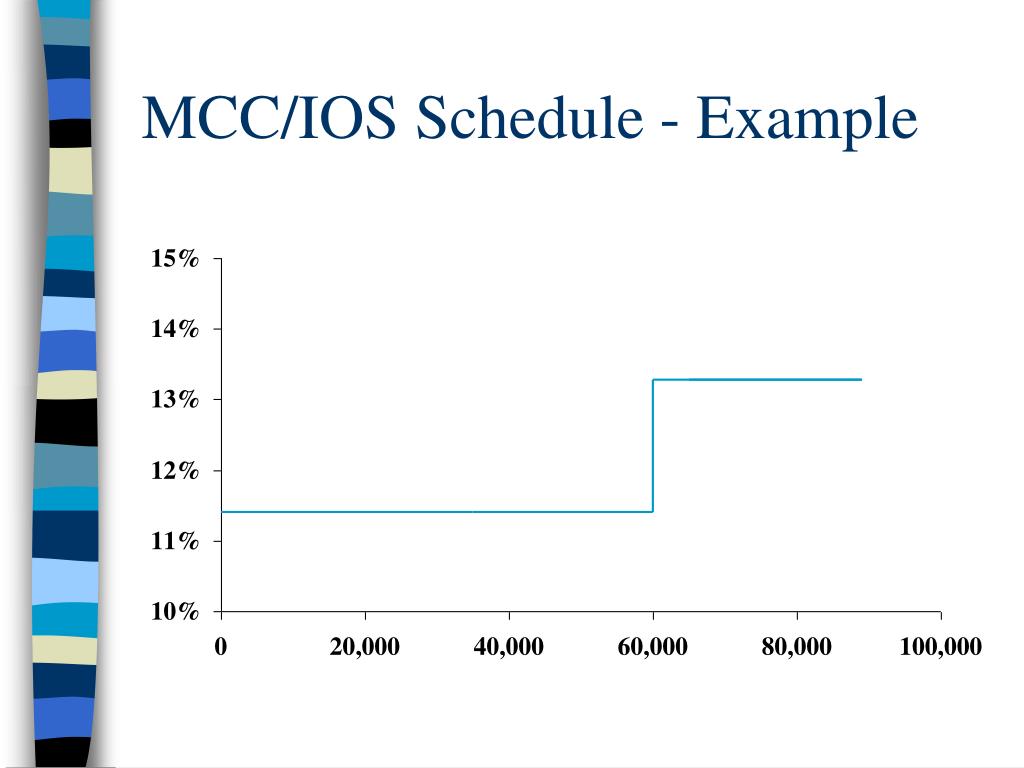 MCC/IOS Schedule - Example

15%
14%
13%
12%
11%
10%

0
20,000
40,000
60,000
80,000
100,000